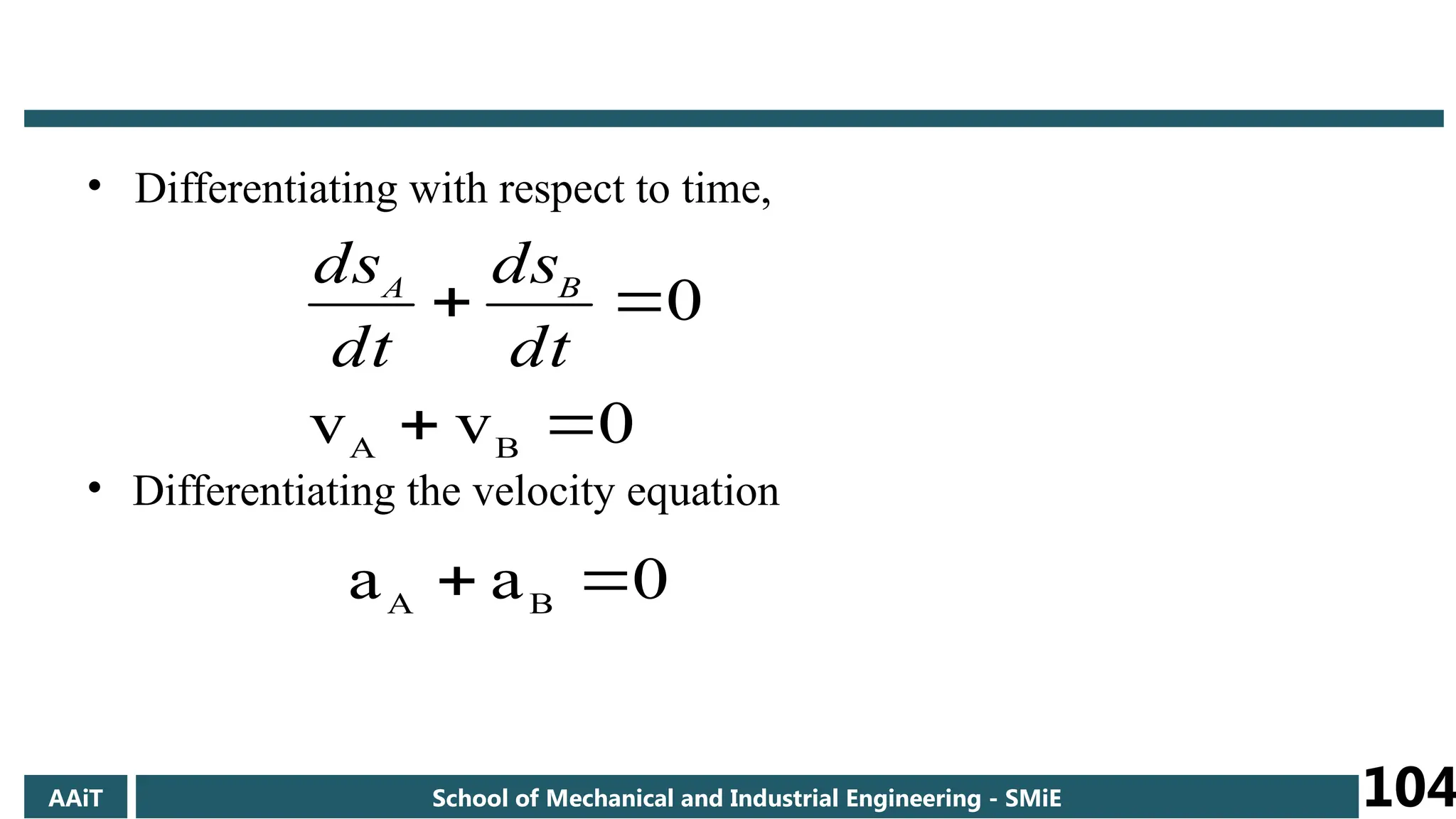 • Differentiating with respect to time,

$\frac{ds_A}{dt} + \frac{ds_B}{dt} = 0$

$v_A + v_B = 0$

• Differentiating the velocity equation

$a_A + a_B = 0$

AAiT School of Mechanical and Industrial Engineering - SMiE 104